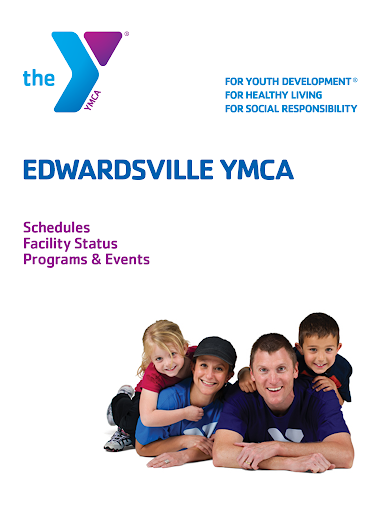 the YMCA ®

FOR YOUTH DEVELOPMENT®
FOR HEALTHY LIVING
FOR SOCIAL RESPONSIBILITY

EDWARDSVILLE YMCA

Schedules
Facility Status
Programs & Events